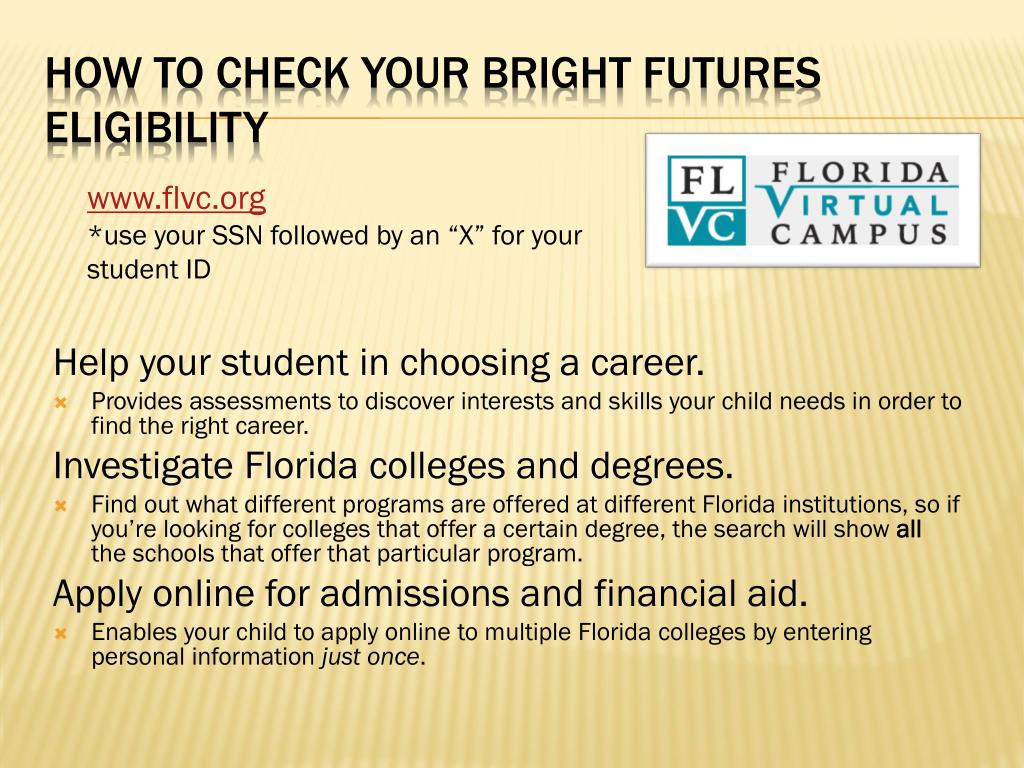 HOW TO CHECK YOUR BRIGHT FUTURES ELIGIBILITY

www.flvc.org
*use your SSN followed by an “X” for your student ID

FL VC FLORIDA VIRTUAL CAMPUS

Help your student in choosing a career.
Provides assessments to discover interests and skills your child needs in order to find the right career.

Investigate Florida colleges and degrees.
Find out what different programs are offered at different Florida institutions, so if you’re looking for colleges that offer a certain degree, the search will show all the schools that offer that particular program.

Apply online for admissions and financial aid.
Enables your child to apply online to multiple Florida colleges by entering personal information just once.